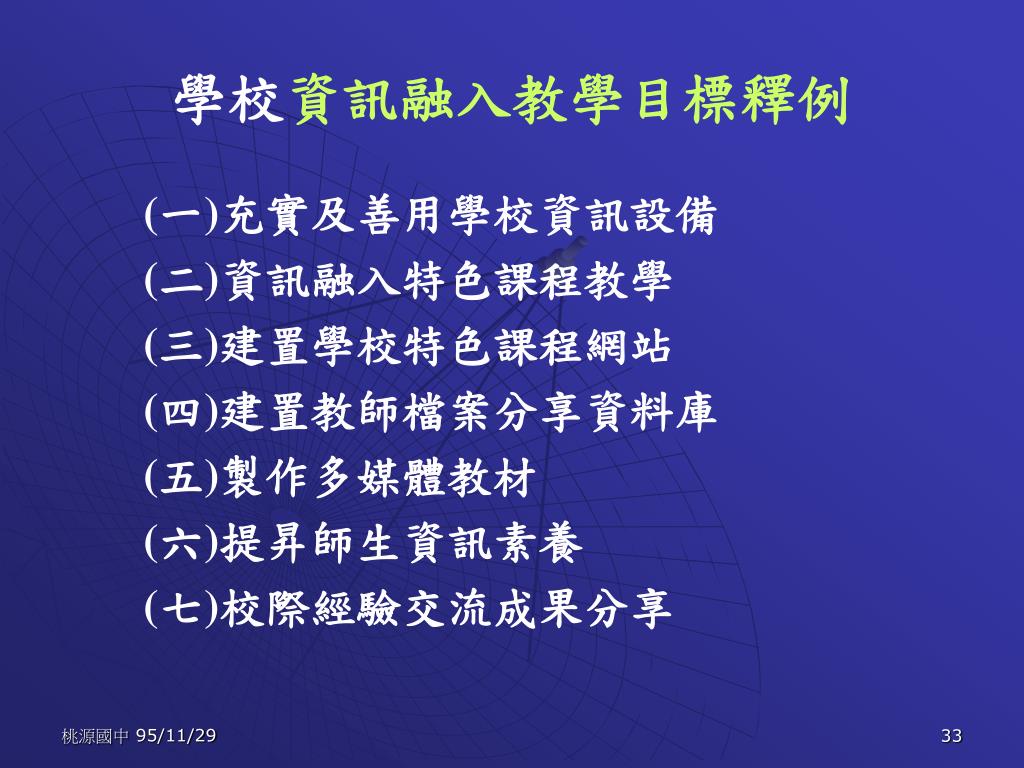 學校資訊融入教學目標釋例

(一)充實及善用學校資訊設備
(二)資訊融入特色課程教學
(三)建置學校特色課程網站
(四)建置教師檔案分享資料庫
(五)製作多媒體教材
(六)提昇師生資訊素養
(七)校際經驗交流成果分享

桃源國中 95/11/29

33